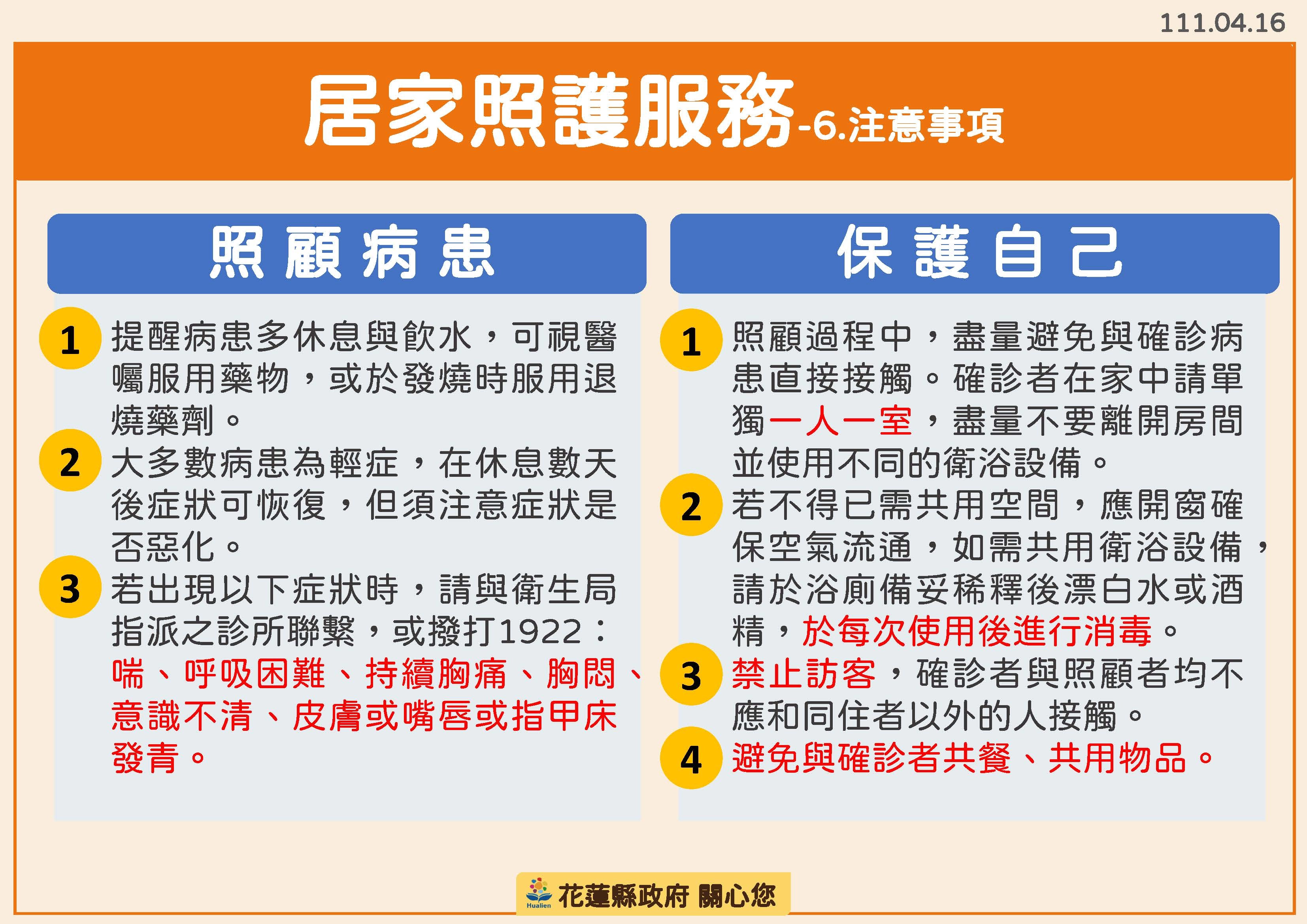 111.04.16

居家照護服務-6.注意事項

照顧病患

1 提醒病患多休息與飲水，可視醫囑服用藥物，或於發燒時服用退燒藥劑。

2 大多數病患為輕症，在休息數天後症狀可恢復，但須注意症狀是否惡化。

3 若出現以下症狀時，請與衛生局指派之診所聯繫，或撥打1922：喘、呼吸困難、持續胸痛、胸悶、意識不清、皮膚或嘴唇或指甲床發青。

保護自己

1 照顧過程中，盡量避免與確診病患直接接觸。確診者在家中請單獨一人一室，盡量不要離開房間並使用不同的衛浴設備。

2 若不得已需共用空間，應開窗確保空氣流通，如需共用衛浴設備，請於浴廁備妥稀釋後漂白水或酒精，於每次使用後進行消毒。

3 禁止訪客，確診者與照顧者均不應和同住者以外的人接觸。

4 避免與確診者共餐、共用物品。

Hualien 花蓮縣政府 關心您